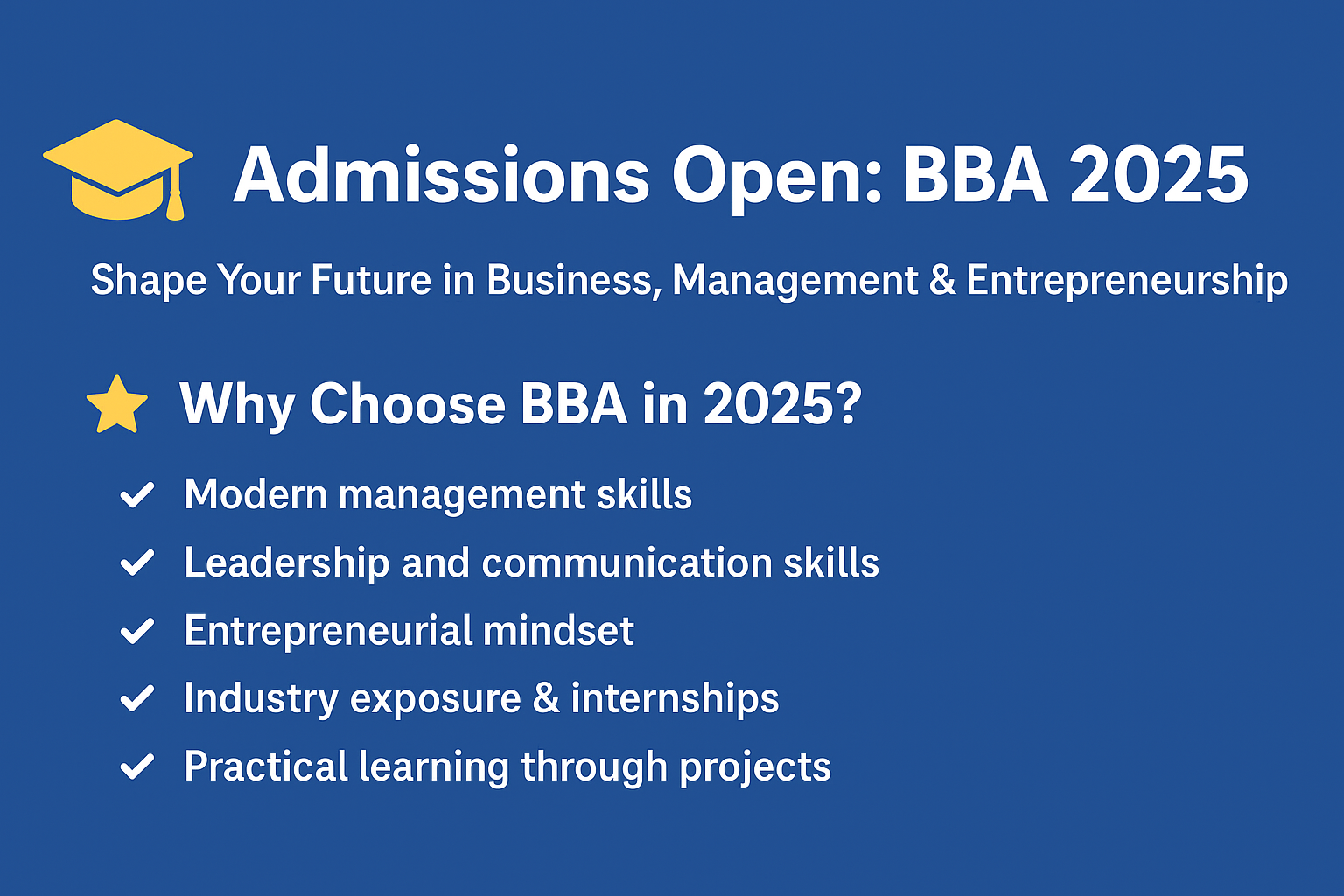 Admissions Open: BBA 2025

Shape Your Future in Business, Management & Entrepreneurship

Why Choose BBA in 2025?

✓ Modern management skills
✓ Leadership and communication skills
✓ Entrepreneurial mindset
✓ Industry exposure & internships
✓ Practical learning through projects